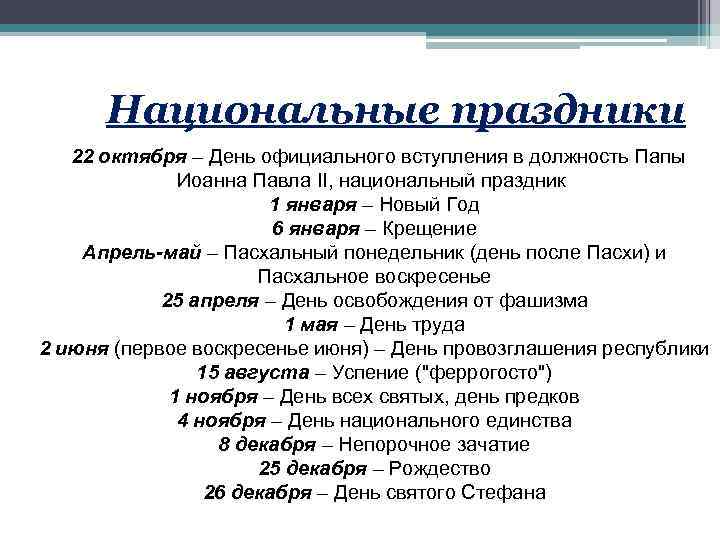 Национальные праздники

22 октября – День официального вступления в должность Папы Иоанна Павла II, национальный праздник
1 января – Новый Год
6 января – Крещение
Апрель-май – Пасхальный понедельник (день после Пасхи) и Пасхальное воскресенье
25 апреля – День освобождения от фашизма
1 мая – День труда
2 июня (первое воскресенье июня) – День провозглашения республики
15 августа – Успение ("феррогосто")
1 ноября – День всех святых, день предков
4 ноября – День национального единства
8 декабря – Непорочное зачатие
25 декабря – Рождество
26 декабря – День святого Стефана